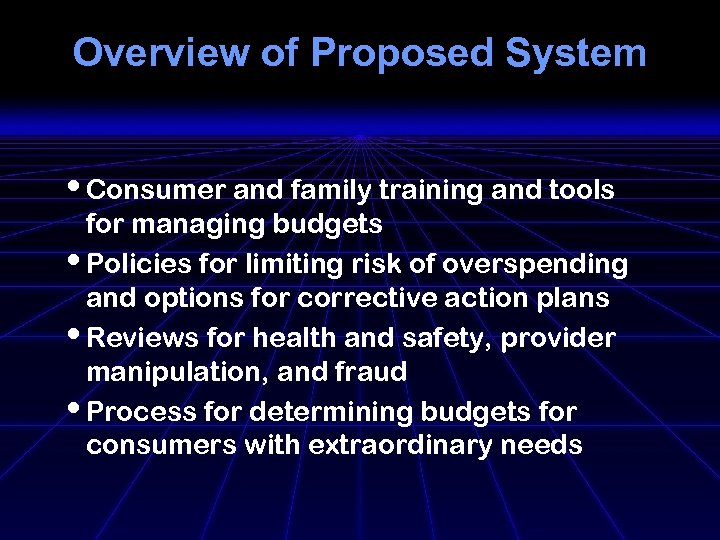 Overview of Proposed System

• Consumer and family training and tools for managing budgets
• Policies for limiting risk of overspending and options for corrective action plans
• Reviews for health and safety, provider manipulation, and fraud
• Process for determining budgets for consumers with extraordinary needs